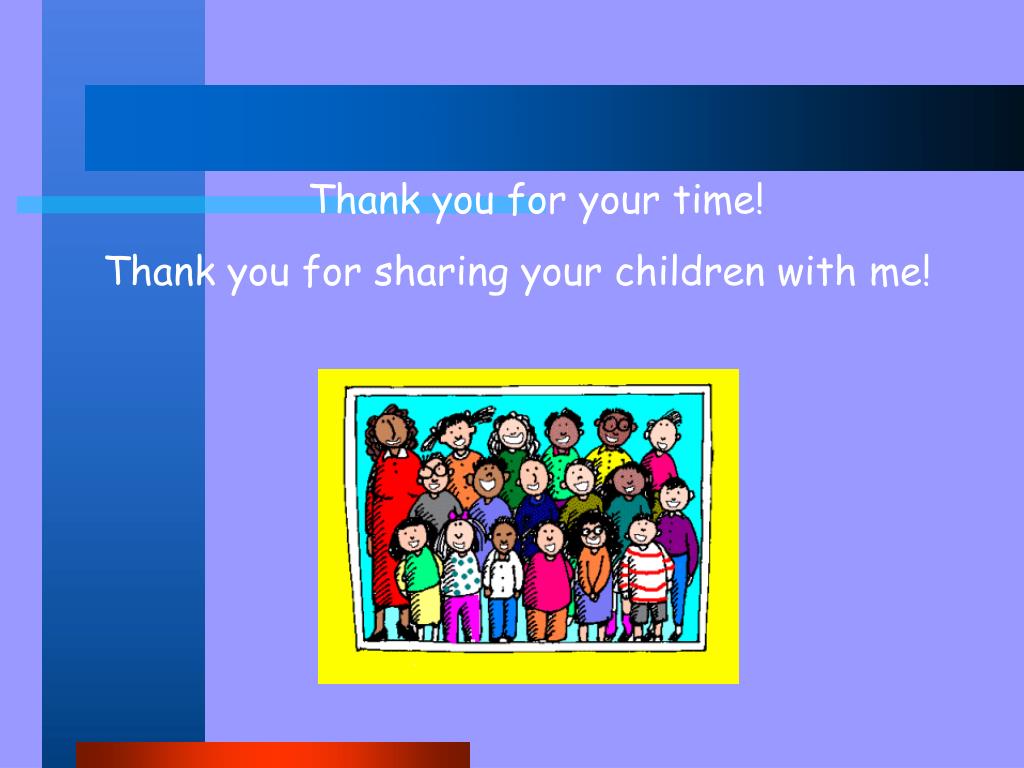 Thank you for your time!

Thank you for sharing your children with me!